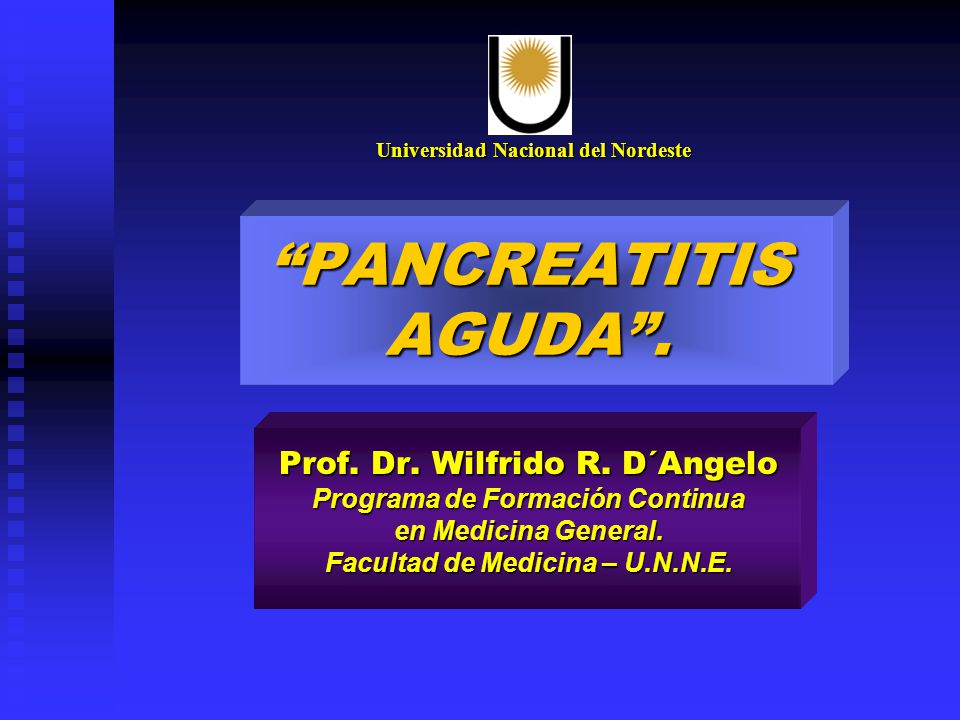 Universidad Nacional del Nordeste

“PANCREATITIS AGUDA”.

Prof. Dr. Wilfrido R. D´Angelo
Programa de Formación Continua en Medicina General.
Facultad de Medicina – U.N.N.E.